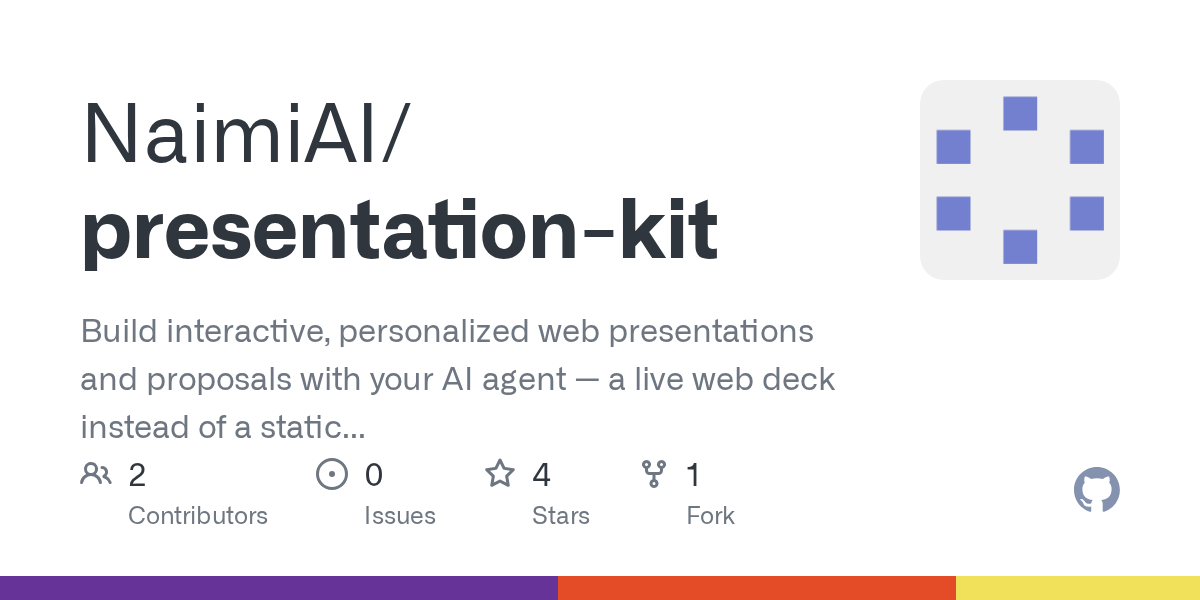 NaimiAI/
presentation-kit

Build interactive, personalized web presentations and proposals with your AI agent — a live web deck instead of a static...

2
Contributors

0
Issues

4
Stars

1
Fork